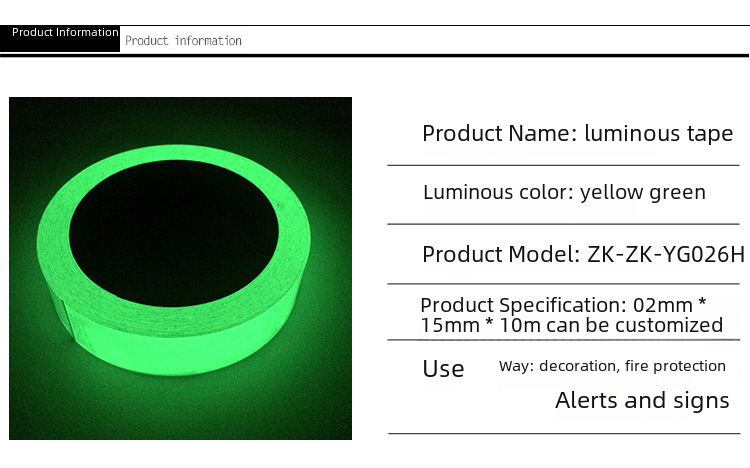 Product Information Product information

Product Name: luminous tape

Luminous color: yellow green

Product Model: ZK-ZK-YG026H

Product Specification: 02mm * 15mm * 10m can be customized

Use Way: decoration, fire protection

Alerts and signs